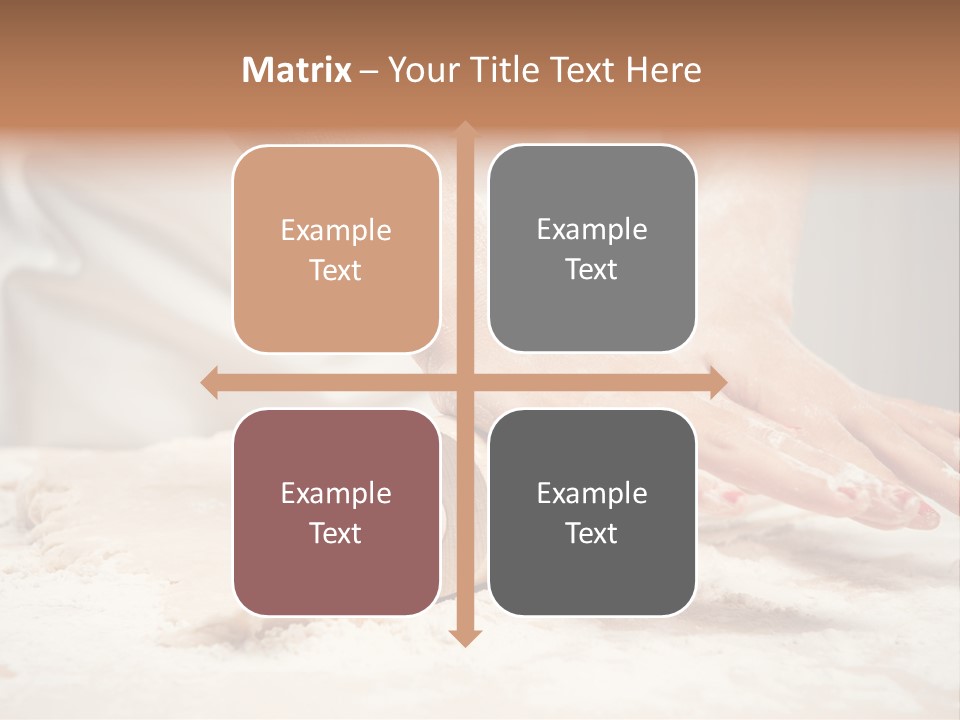 Matrix – Your Title Text Here

Example Text

Example Text

Example Text

Example Text